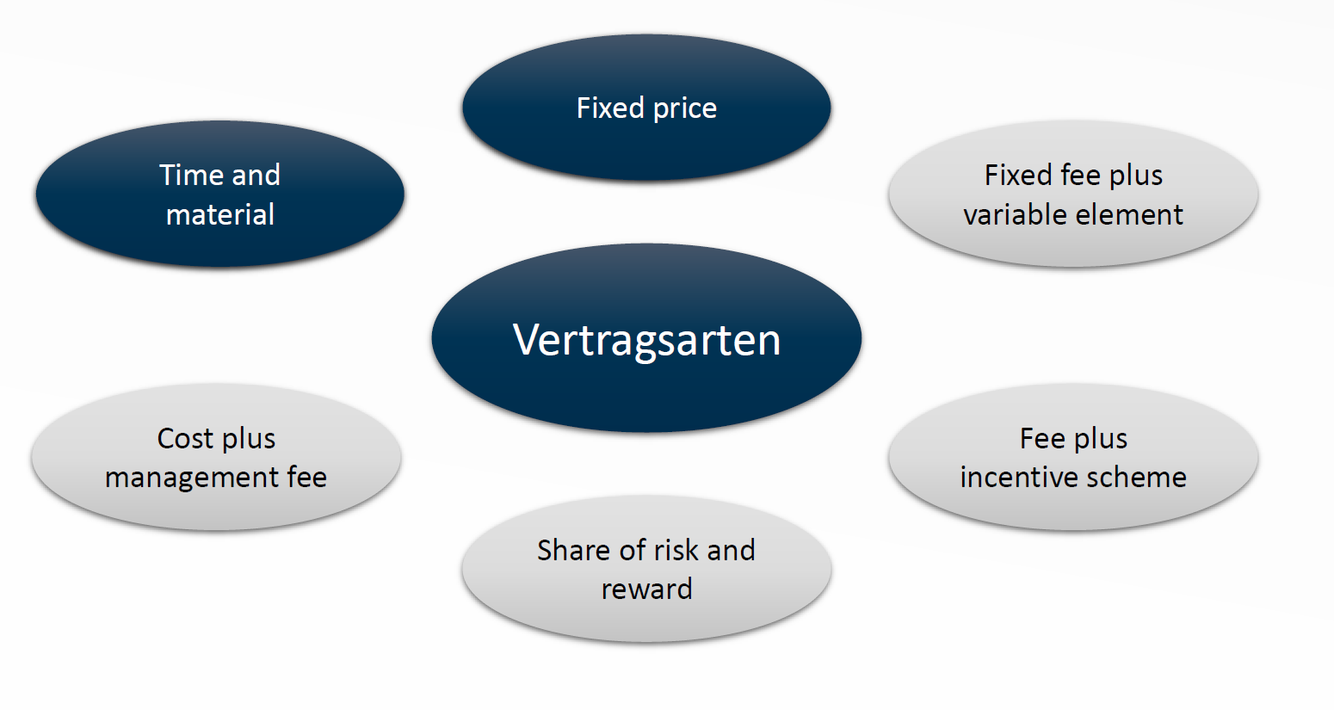 Fixed price

Time and material

Fixed fee plus variable element

Vertragsarten

Cost plus management fee

Fee plus incentive scheme

Share of risk and reward